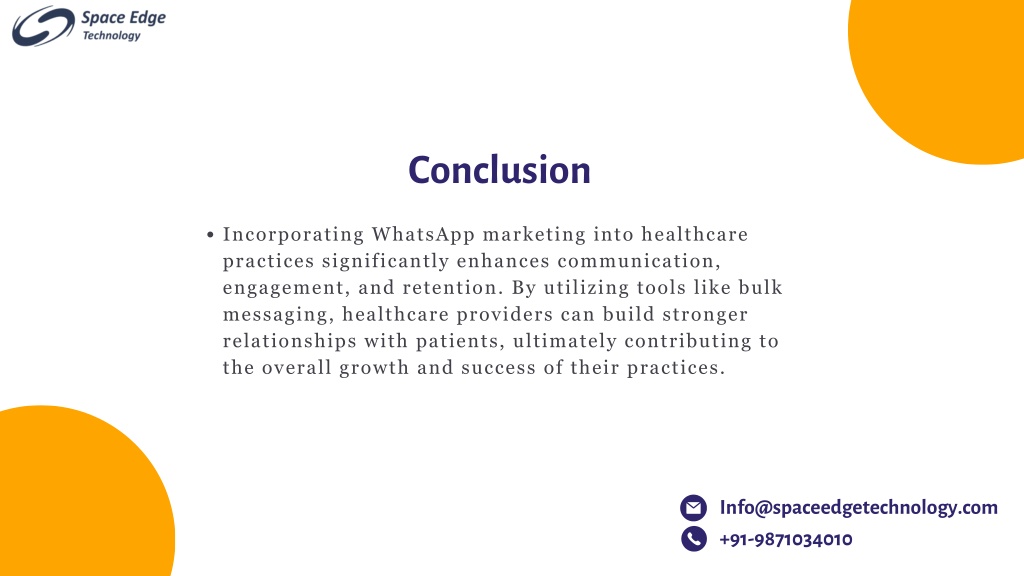 Space Edge
Technology

Conclusion

• Incorporating WhatsApp marketing into healthcare practices significantly enhances communication, engagement, and retention. By utilizing tools like bulk messaging, healthcare providers can build stronger relationships with patients, ultimately contributing to the overall growth and success of their practices.

Info@spaceedgetechnology.com
+91-9871034010